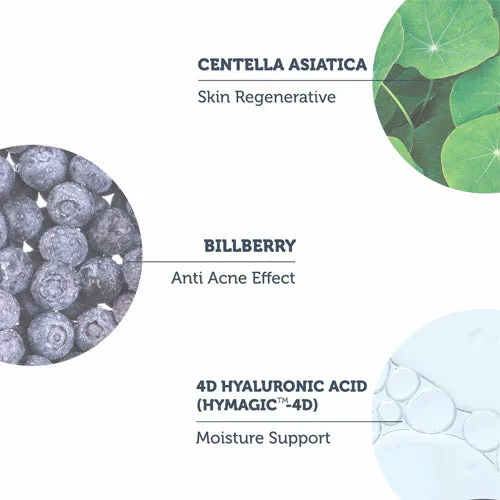 CENTELLA ASIATICA
Skin Regenerative

BILLBERRY
Anti Acne Effect

4D HYALURONIC ACID (HYMAGIC™-4D)
Moisture Support